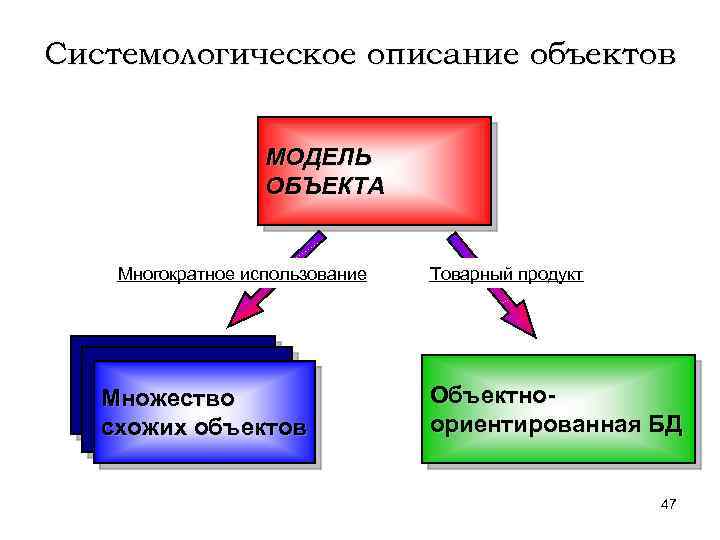 Системологическое описание объектов

МОДЕЛЬ ОБЪЕКТА

Многократное использование

Товарный продукт

Множество схожих объектов

Объектно-ориентированная БД

47